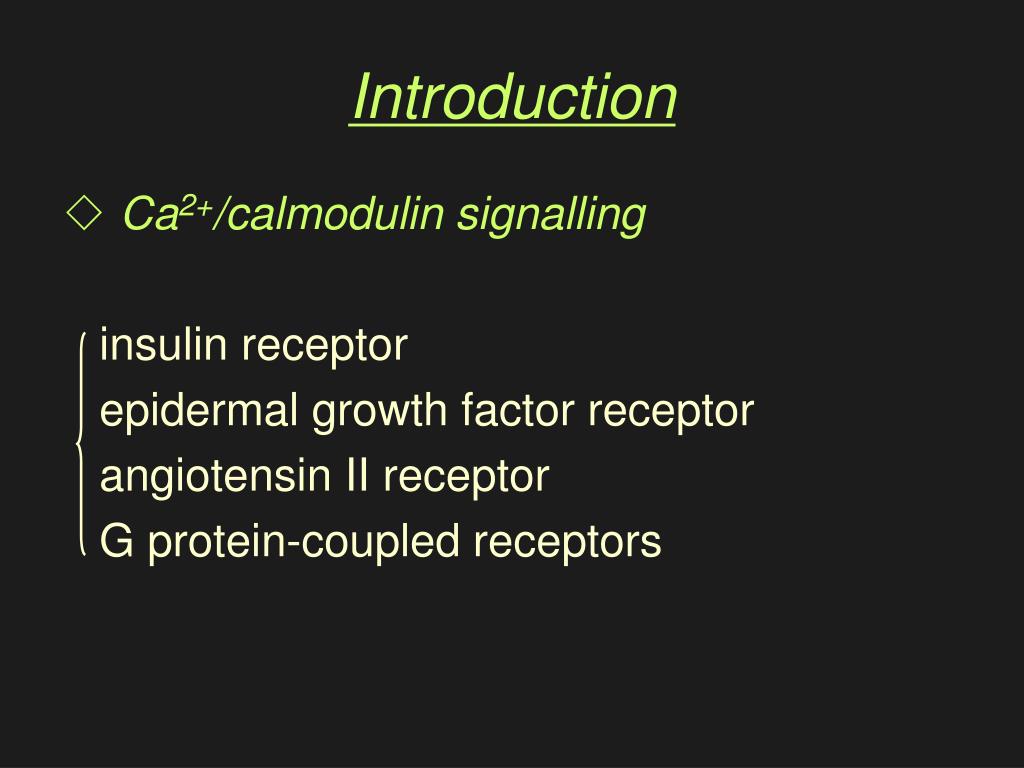 Introduction

◇ $Ca^{2+}$/calmodulin signalling

insulin receptor
epidermal growth factor receptor
angiotensin II receptor
G protein-coupled receptors